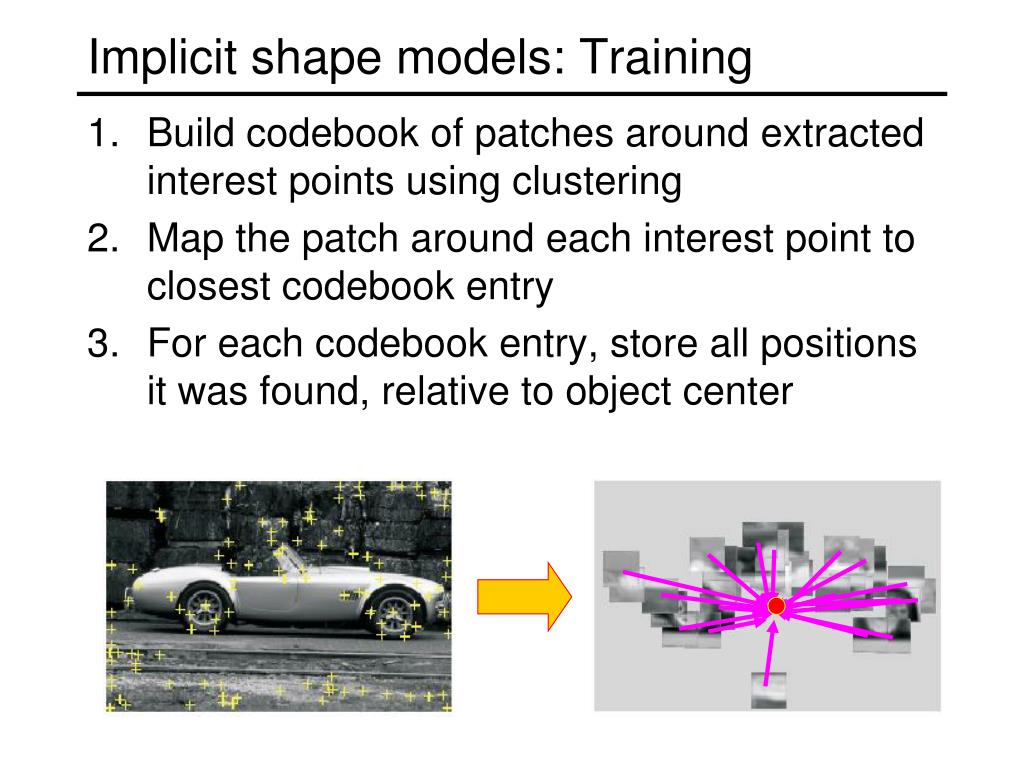 Implicit shape models: Training

1. Build codebook of patches around extracted interest points using clustering
2. Map the patch around each interest point to closest codebook entry
3. For each codebook entry, store all positions it was found, relative to object center